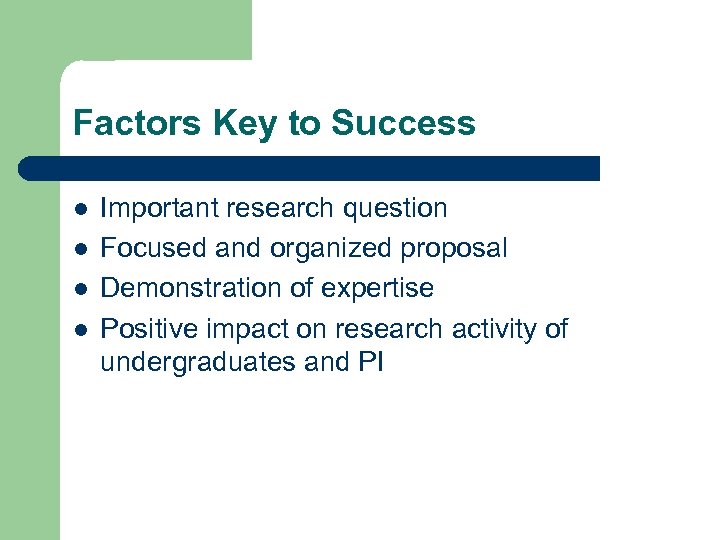 Factors Key to Success

- Important research question
- Focused and organized proposal
- Demonstration of expertise
- Positive impact on research activity of undergraduates and PI